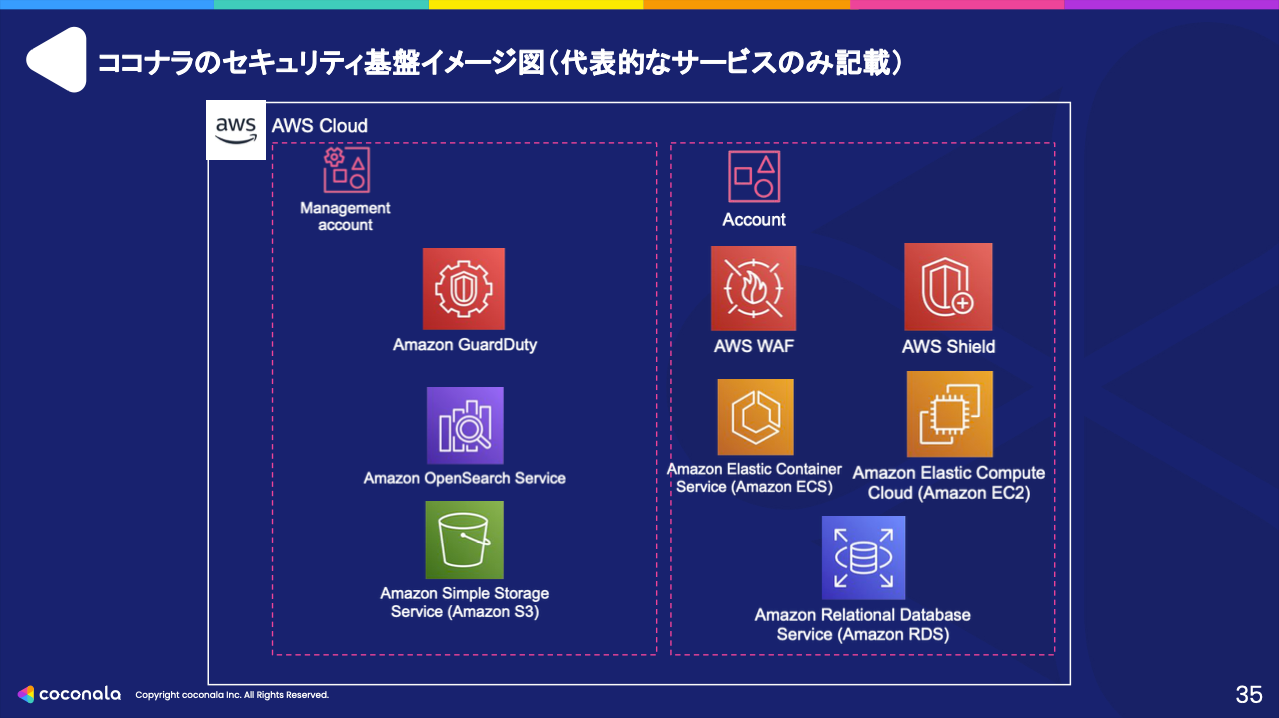 ココナラのセキュリティ基盤イメージ図（代表的なサービスのみ記載）

aws

AWS Cloud

Management account

Amazon GuardDuty

Amazon OpenSearch Service

Amazon Simple Storage Service (Amazon S3)

Account

AWS WAF

AWS Shield

Amazon Elastic Container Service (Amazon ECS)

Amazon Elastic Compute Cloud (Amazon EC2)

Amazon Relational Database Service (Amazon RDS)

coconala Copyright coconala Inc. All Rights Reserved.

35